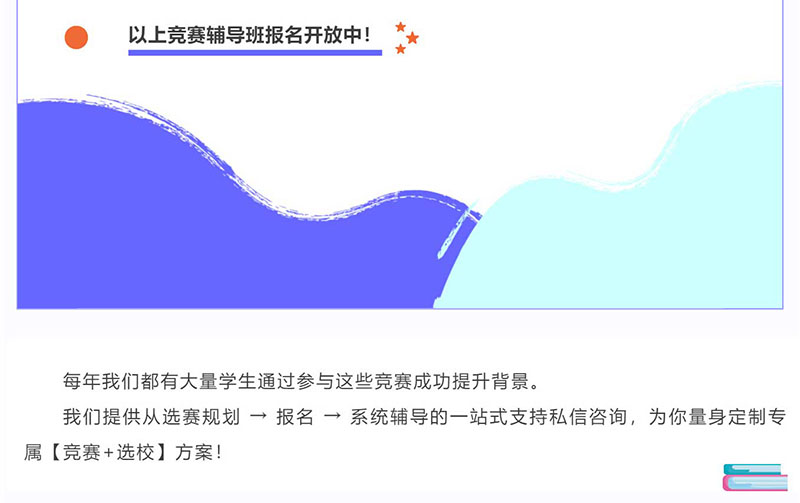 以上竞赛辅导班报名开放中！

每年我们都有大量学生通过参与这些竞赛成功提升背景。

我们提供从选赛规划 → 报名 → 系统辅导的一站式支持私信咨询，为你量身定制专属【竞赛+选校】方案！